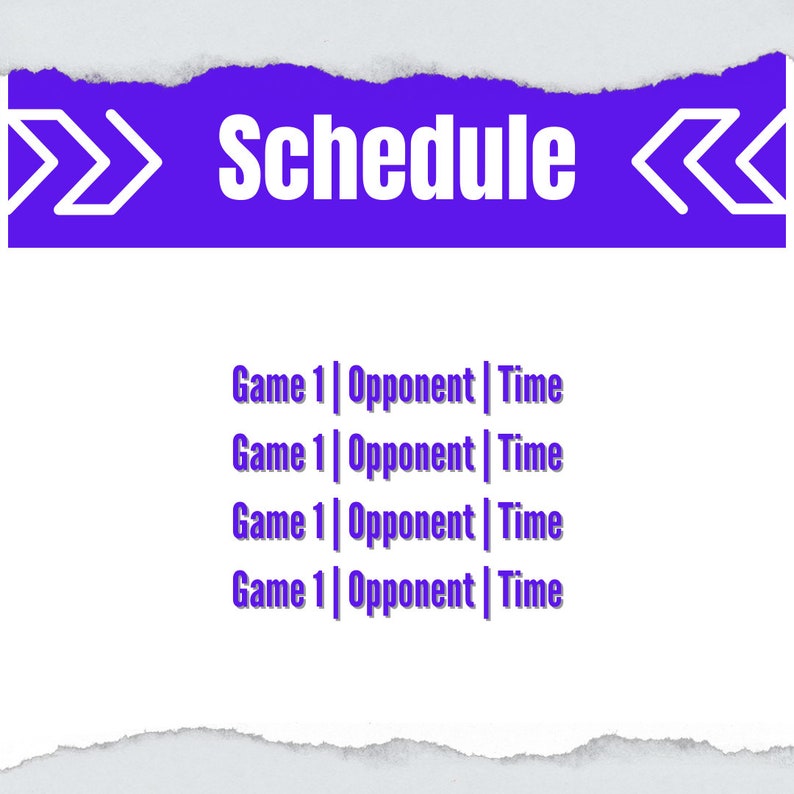 Schedule

Game 1 | Opponent | Time
Game 1 | Opponent | Time
Game 1 | Opponent | Time
Game 1 | Opponent | Time